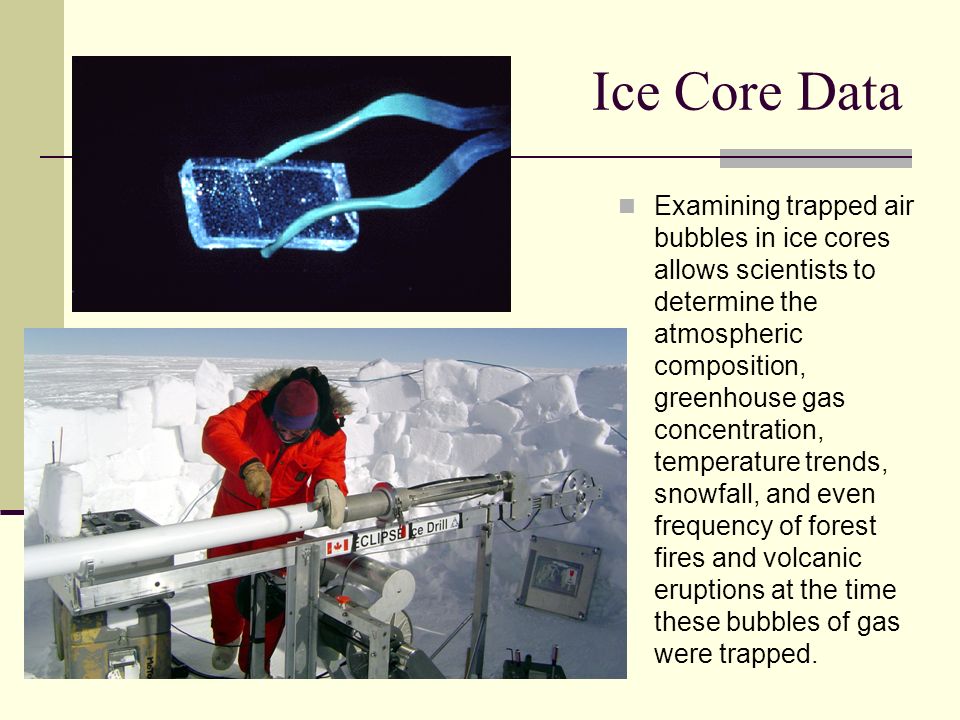 Ice Core Data

Examining trapped air bubbles in ice cores allows scientists to determine the atmospheric composition, greenhouse gas concentration, temperature trends, snowfall, and even frequency of forest fires and volcanic eruptions at the time these bubbles of gas were trapped.

ECLIPSE Ice Drill